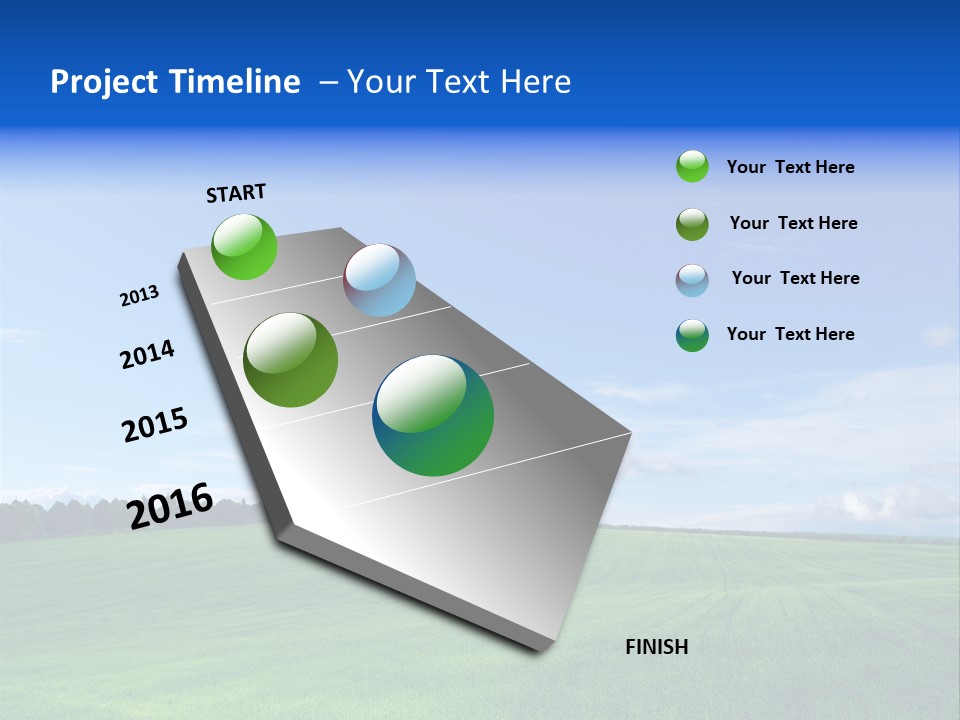 Project Timeline – Your Text Here

START

2013

2014

2015

2016

FINISH

Your Text Here

Your Text Here

Your Text Here

Your Text Here